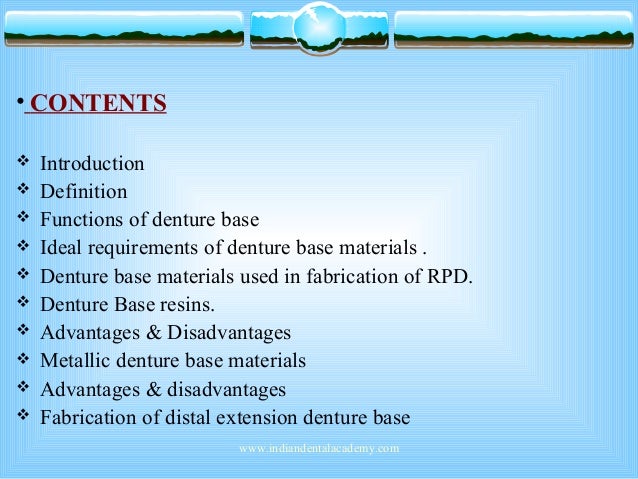 • CONTENTS

❖ Introduction
❖ Definition
❖ Functions of denture base
❖ Ideal requirements of denture base materials .
❖ Denture base materials used in fabrication of RPD.
❖ Denture Base resins.
❖ Advantages & Disadvantages
❖ Metallic denture base materials
❖ Advantages & disadvantages
❖ Fabrication of distal extension denture base

www.indiandentalacademy.com